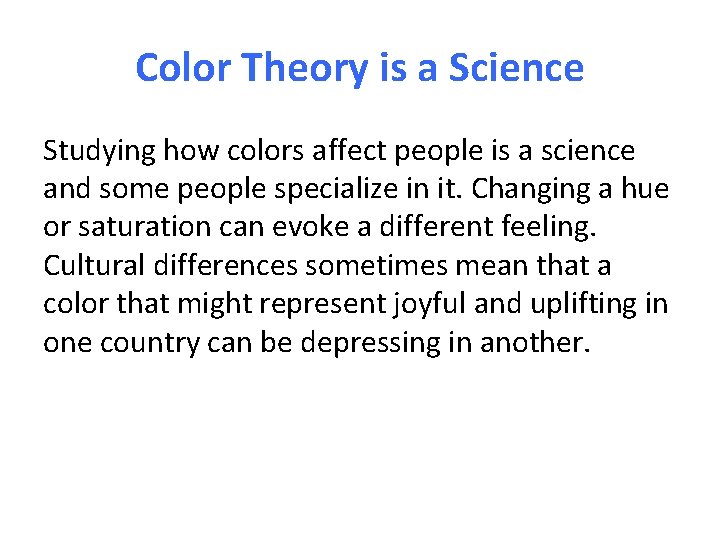 Color Theory is a Science

Studying how colors affect people is a science and some people specialize in it. Changing a hue or saturation can evoke a different feeling. Cultural differences sometimes mean that a color that might represent joyful and uplifting in one country can be depressing in another.